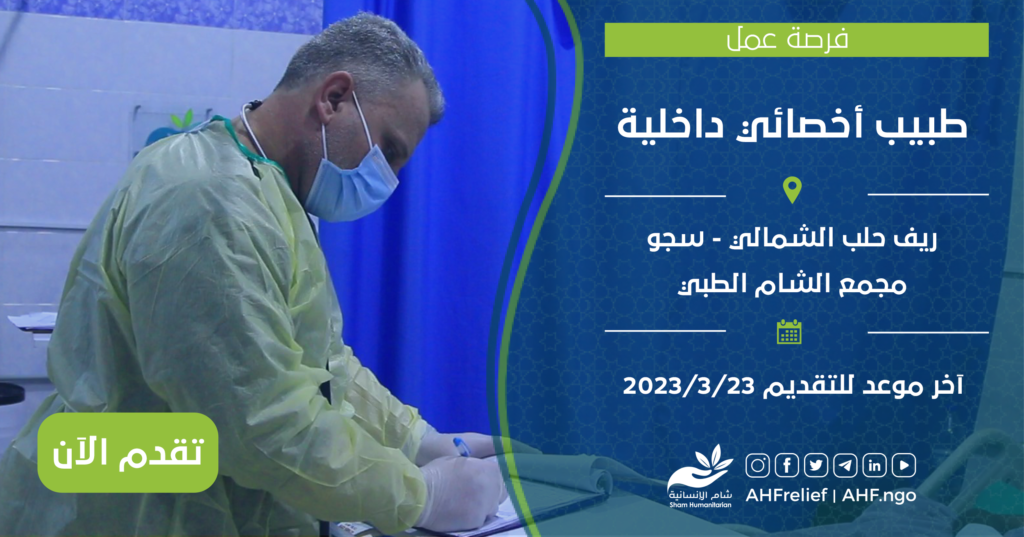 فرصة عمل

طبيب أخصائي داخلية

ريف حلب الشمالي - سجو
مجمع الشام الطبي

آخر موعد للتقديم 2023/3/23

تقدم الآن

شام الإنسانية
Sham Humanitarian

AHFrelief | AHF.ngo